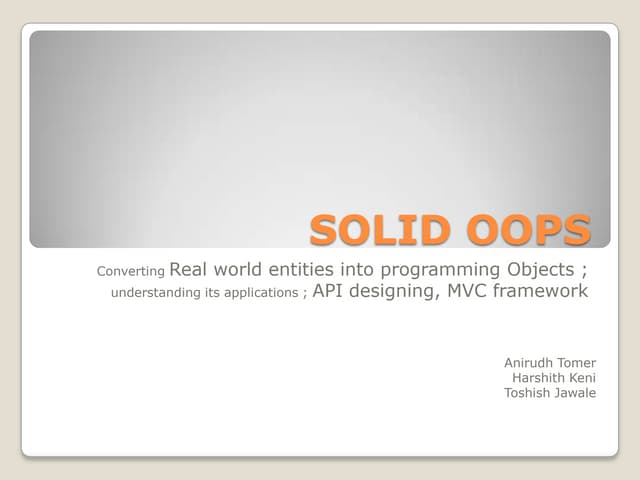 SOLID OOPS

Converting Real world entities into programming Objects ; understanding its applications ; API designing, MVC framework

Anirudh Tomer
Harshith Keni
Toshish Jawale